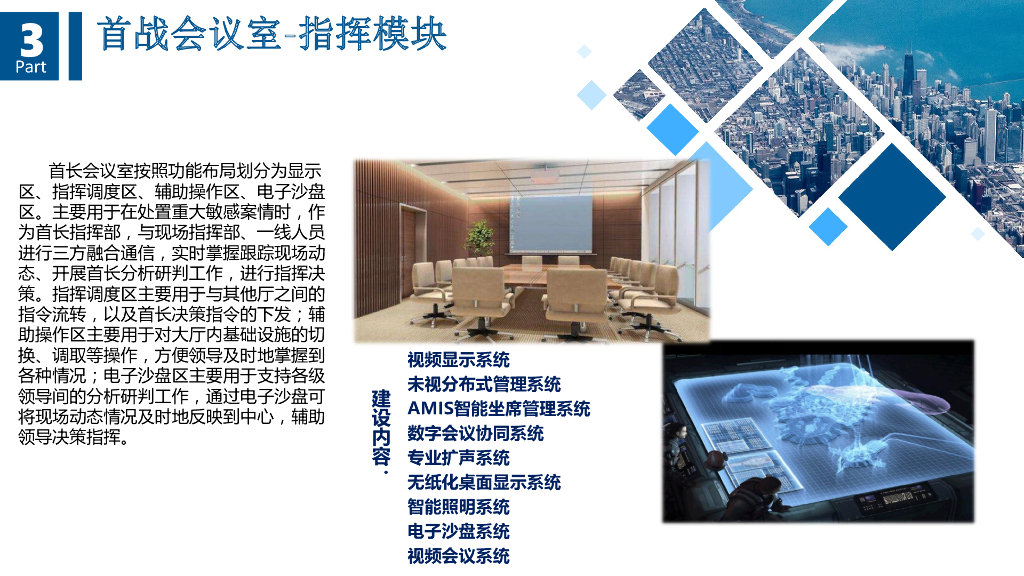 3
Part

首战会议室-指挥模块

首长会议室按照功能布局划分为显示区、指挥调度区、辅助操作区、电子沙盘区。主要用于在处置重大敏感案情时，作为首长指挥部，与现场指挥部、一线人员进行三方融合通信，实时掌握跟踪现场动态、开展首长分析研判工作，进行指挥决策。指挥调度区主要用于与其他厅之间的指令流转，以及首长决策指令的下发；辅助操作区主要用于对大厅内基础设施的切换、调取等操作，方便领导及时地掌握到各种情况；电子沙盘区主要用于支持各级领导间的分析研判工作，通过电子沙盘可将现场动态情况及时地反映到中心，辅助领导决策指挥。

建设内容：

视频显示系统
未视分布式管理系统
AMIS智能坐席管理系统
数字会议协同系统
专业扩声系统
无纸化桌面显示系统
智能照明系统
电子沙盘系统
视频会议系统